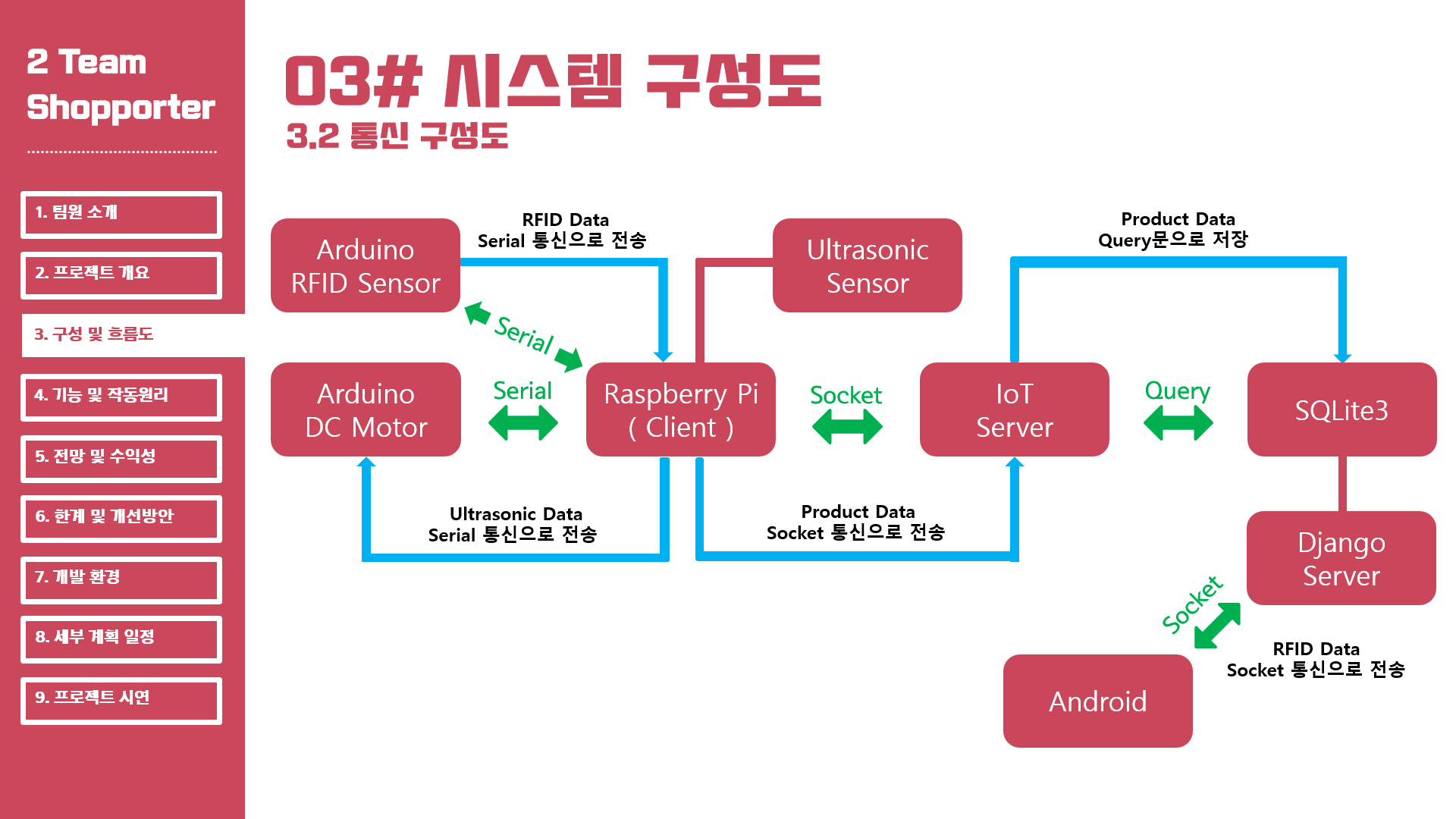 2 Team
Shopporter

1. 팀원 소개

2. 프로젝트 개요

3. 구성 및 흐름도

4. 기능 및 작동원리

5. 전망 및 수익성

6. 한계 및 개선방안

7. 개발 환경

8. 세부 계획 일정

9. 프로젝트 시연

03# 시스템 구성도
3.2 통신 구성도

Arduino RFID Sensor

RFID Data
Serial 통신으로 전송

Ultrasonic Sensor

Product Data
Query문으로 저장

Serial

Arduino DC Motor

Serial

Raspberry Pi ( Client )

Socket

IoT Server

Query

SQLite3

Ultrasonic Data
Serial 통신으로 전송

Product Data
Socket 통신으로 전송

Django Server

Socket

RFID Data
Socket 통신으로 전송

Android